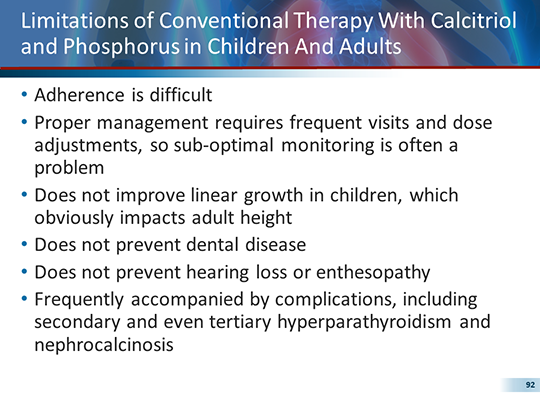 Limitations of Conventional Therapy With Calcitriol and Phosphorus in Children And Adults

• Adherence is difficult
• Proper management requires frequent visits and dose adjustments, so sub-optimal monitoring is often a problem
• Does not improve linear growth in children, which obviously impacts adult height
• Does not prevent dental disease
• Does not prevent hearing loss or enthesopathy
• Frequently accompanied by complications, including secondary and even tertiary hyperparathyroidism and nephrocalcinosis

92